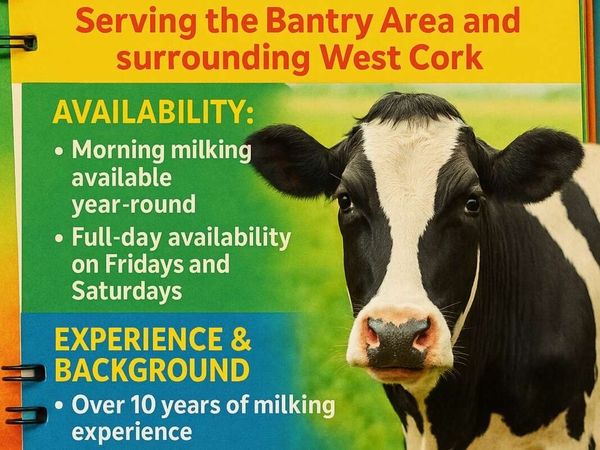 Serving the Bantry Area and surrounding West Cork

AVAILABILITY:

• Morning milking available year-round

• Full-day availability on Fridays and Saturdays

EXPERIENCE & BACKGROUND

• Over 10 years of milking experience